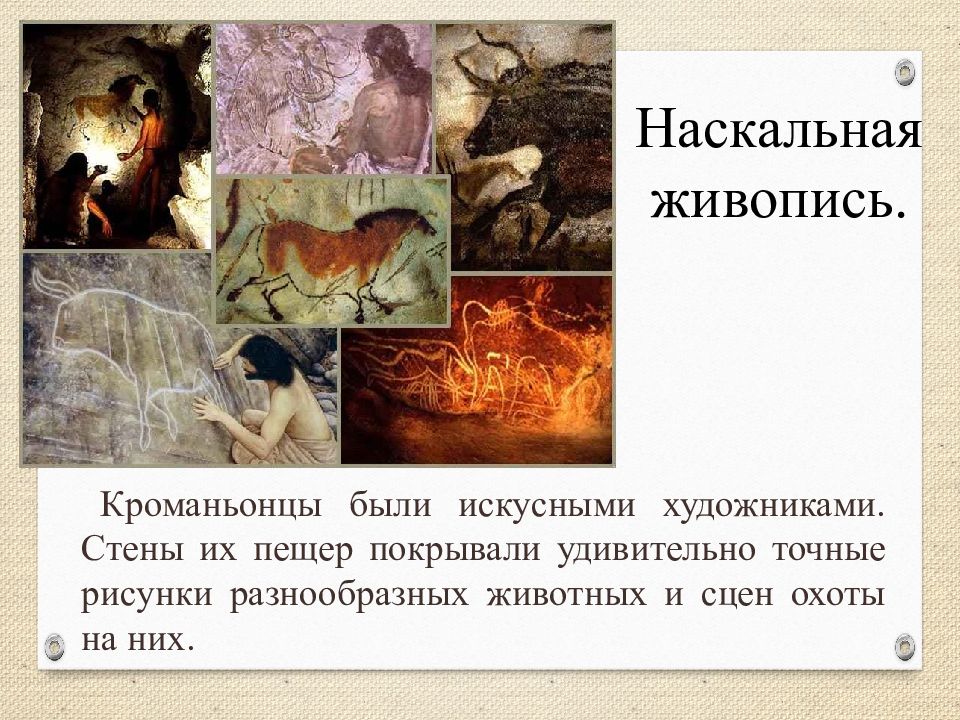 Наскальная живопись.

Кроманьонцы были искусными художниками. Стены их пещер покрывали удивительно точные рисунки разнообразных животных и сцен охоты на них.